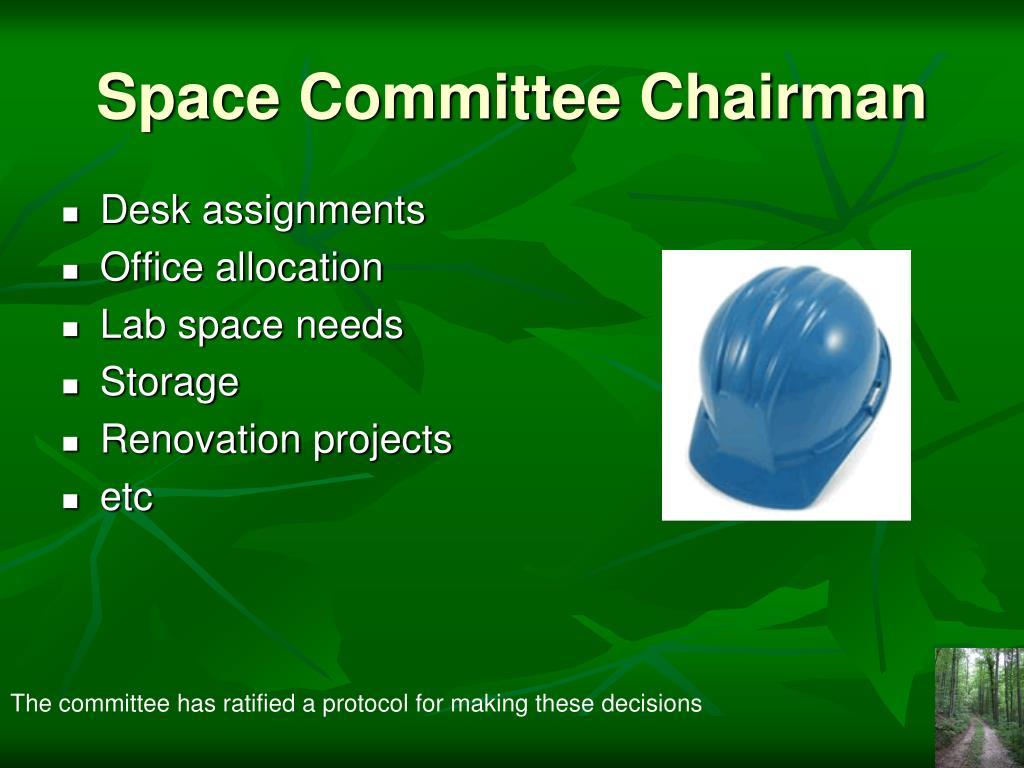 Space Committee Chairman

- Desk assignments
- Office allocation
- Lab space needs
- Storage
- Renovation projects
- etc

The committee has ratified a protocol for making these decisions